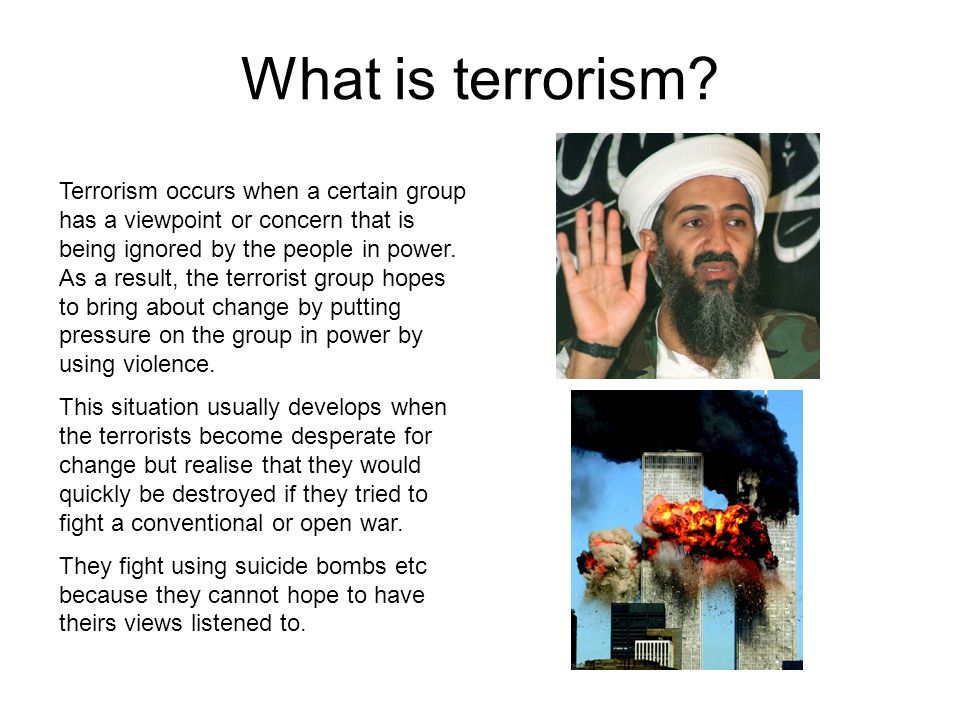 What is terrorism?

Terrorism occurs when a certain group has a viewpoint or concern that is being ignored by the people in power. As a result, the terrorist group hopes to bring about change by putting pressure on the group in power by using violence.

This situation usually develops when the terrorists become desperate for change but realise that they would quickly be destroyed if they tried to fight a conventional or open war.

They fight using suicide bombs etc because they cannot hope to have theirs views listened to.